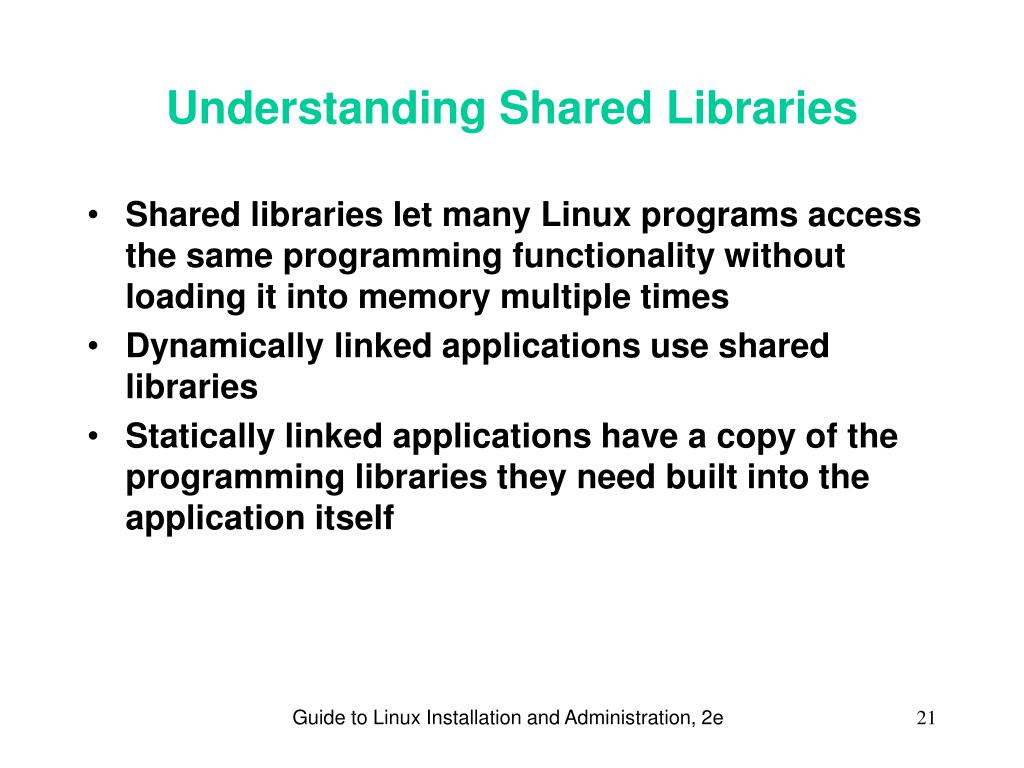 Understanding Shared Libraries

• Shared libraries let many Linux programs access the same programming functionality without loading it into memory multiple times
• Dynamically linked applications use shared libraries
• Statically linked applications have a copy of the programming libraries they need built into the application itself

Guide to Linux Installation and Administration, 2e
21